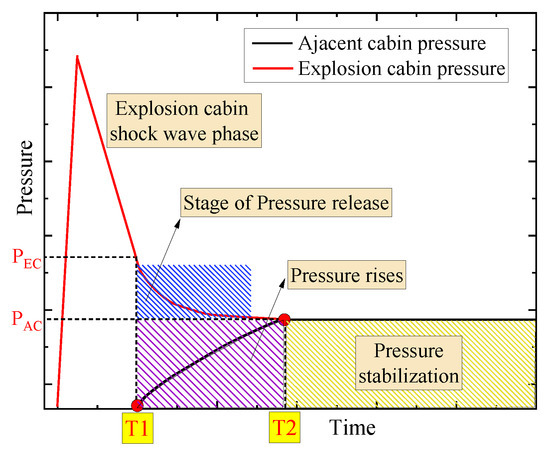 Ajacent cabin pressure
Explosion cabin pressure

Explosion cabin shock wave phase

Pressure

Stage of Pressure release

$P_{EC}$

Pressure rises

$P_{AC}$

Pressure stabilization

T1

T2

Time